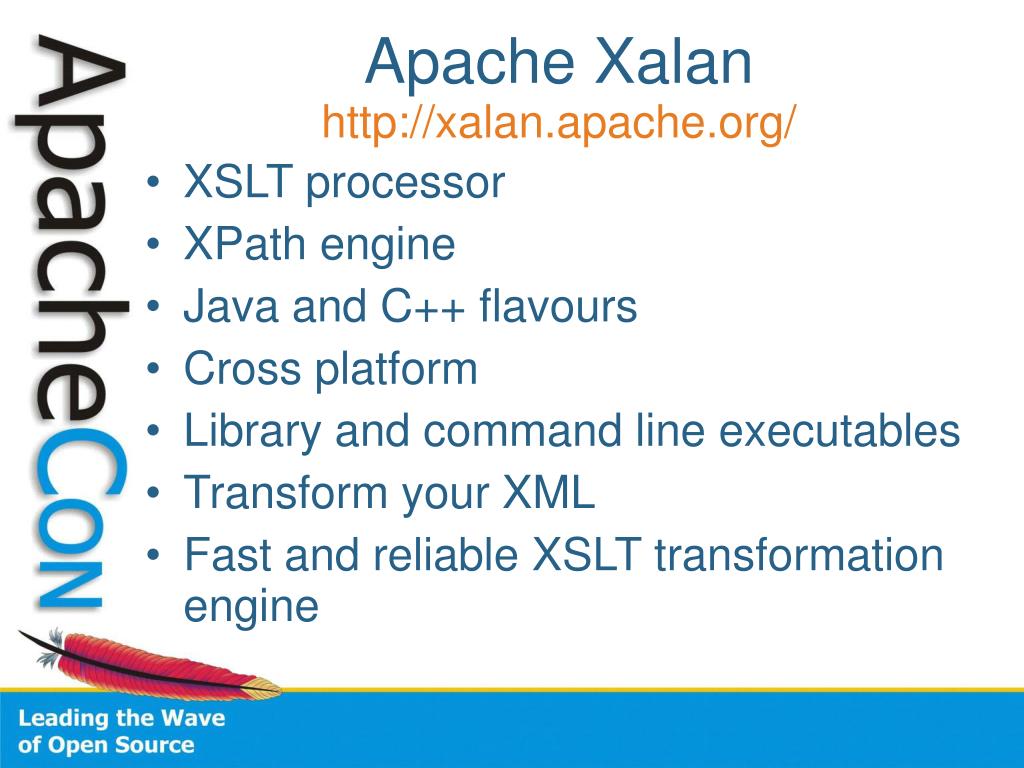 ApacheCon

Apache Xalan
http://xalan.apache.org/

• XSLT processor
• XPath engine
• Java and C++ flavours
• Cross platform
• Library and command line executables
• Transform your XML
• Fast and reliable XSLT transformation engine

Leading the Wave of Open Source